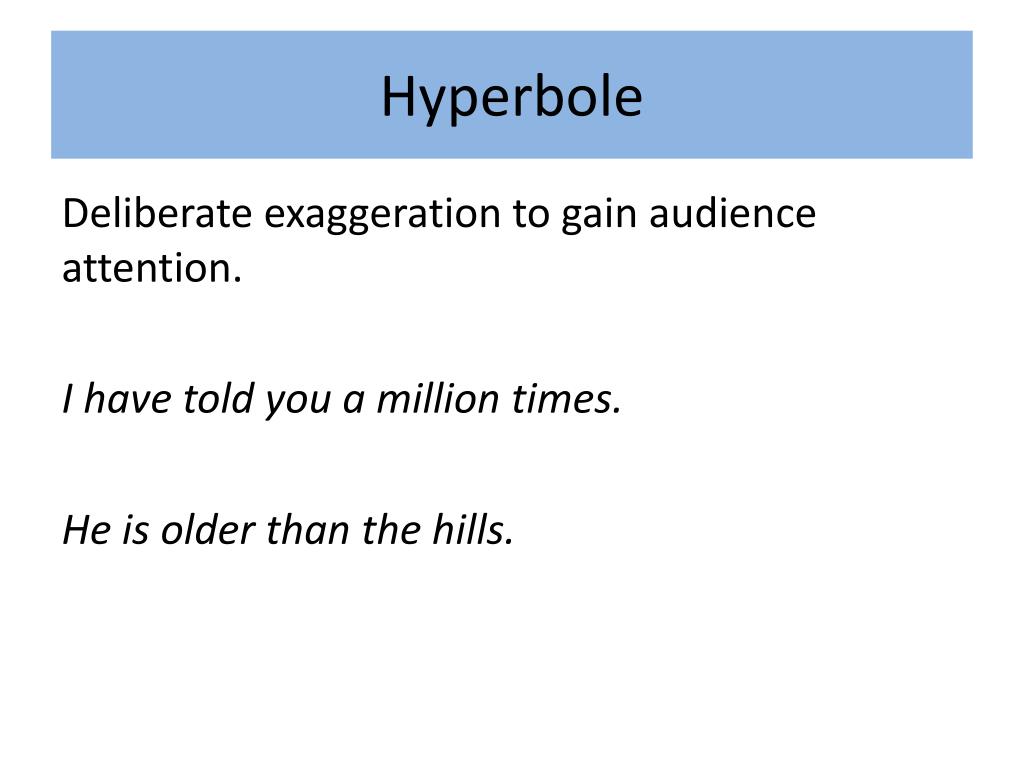 Hyperbole

Deliberate exaggeration to gain audience attention.

I have told you a million times.

He is older than the hills.